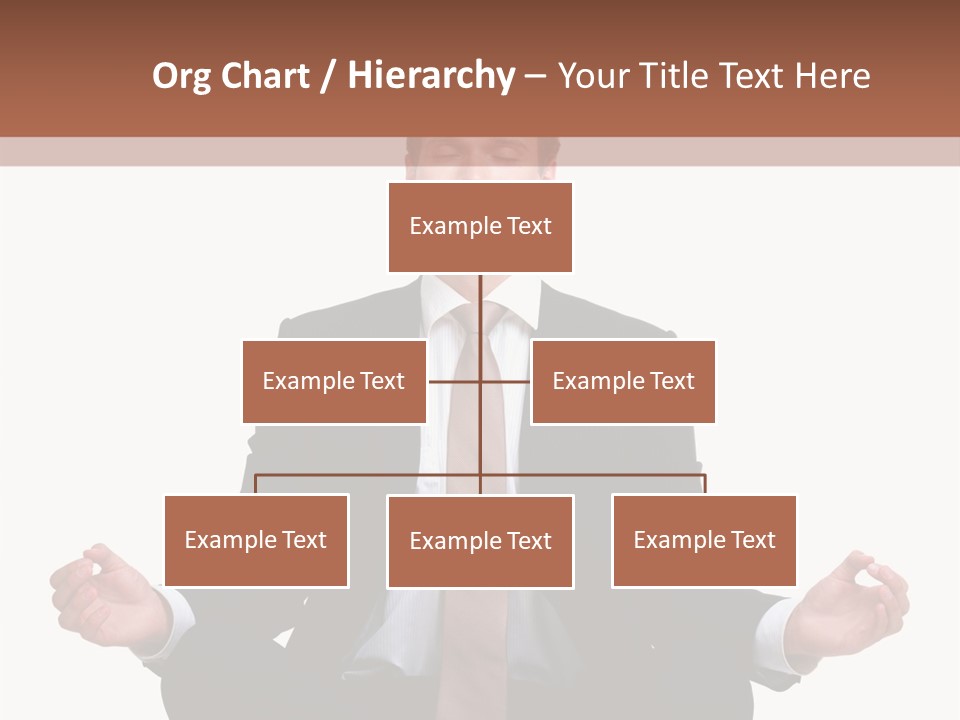 Org Chart / Hierarchy – Your Title Text Here

Example Text

Example Text

Example Text

Example Text

Example Text

Example Text